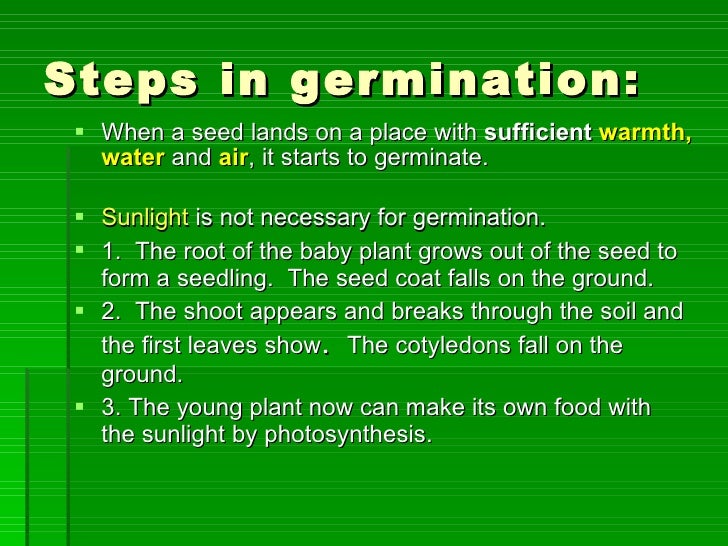 Steps in germination:

▪ When a seed lands on a place with sufficient warmth, water and air, it starts to germinate.

▪ Sunlight is not necessary for germination.
▪ 1. The root of the baby plant grows out of the seed to form a seedling. The seed coat falls on the ground.
▪ 2. The shoot appears and breaks through the soil and the first leaves show. The cotyledons fall on the ground.
▪ 3. The young plant now can make its own food with the sunlight by photosynthesis.